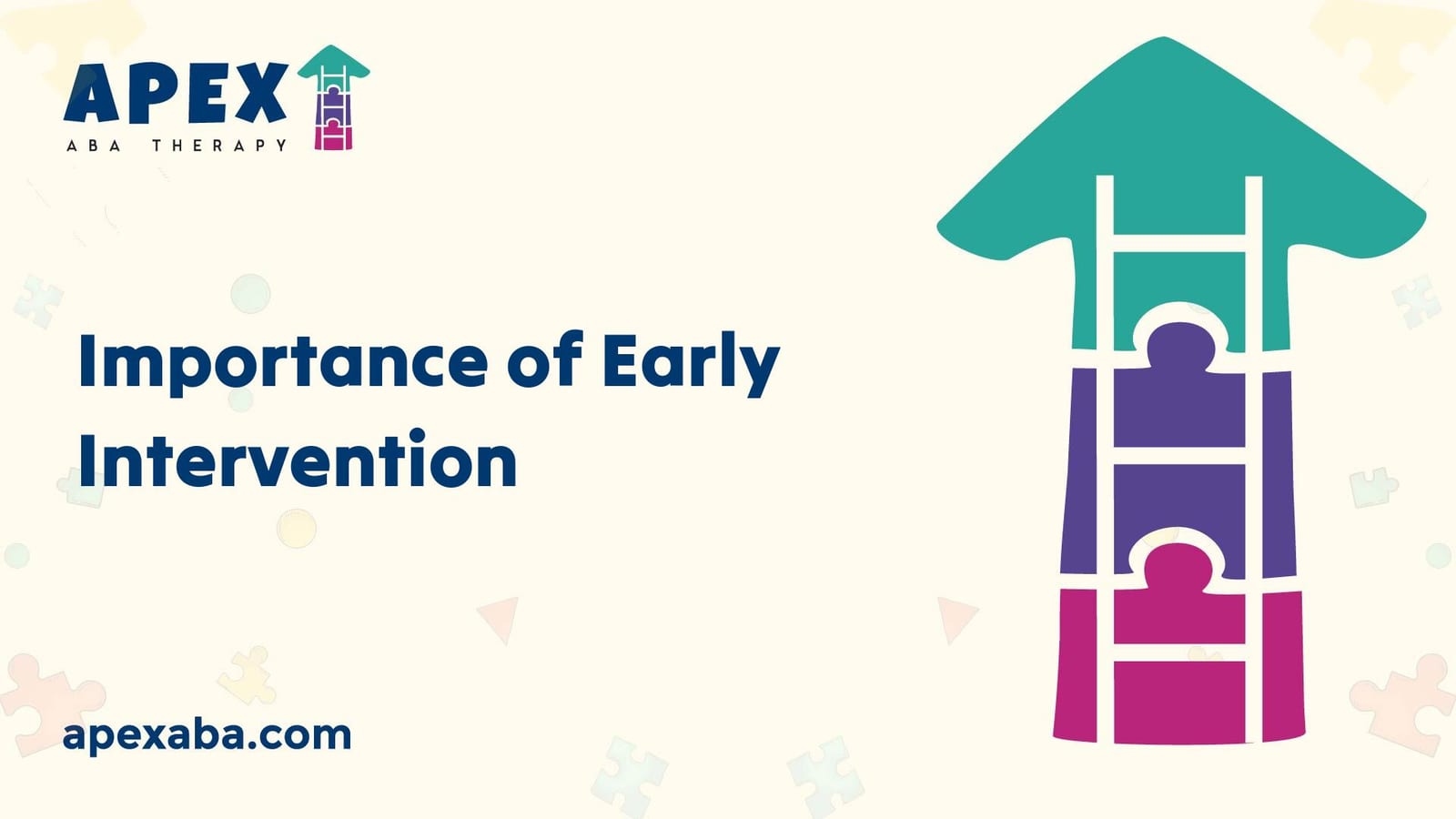 APEX
ABA THERAPY

Importance of Early Intervention

apexaba.com